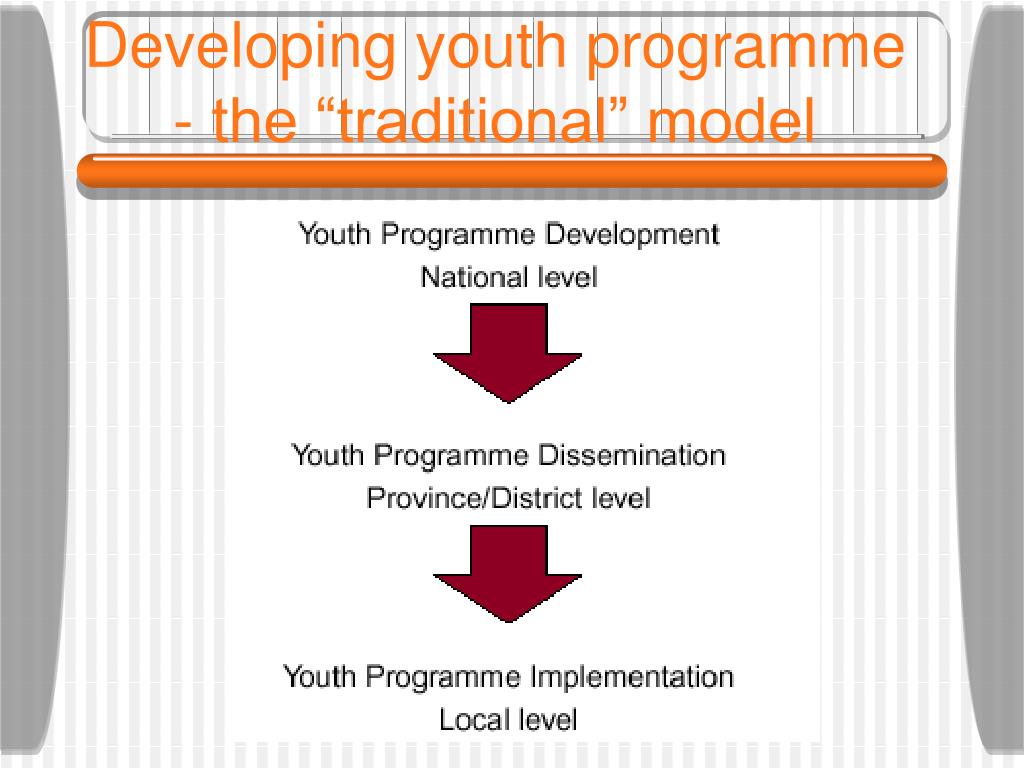 Developing youth programme - the “traditional” model

Youth Programme Development
National level

Youth Programme Dissemination
Province/District level

Youth Programme Implementation
Local level